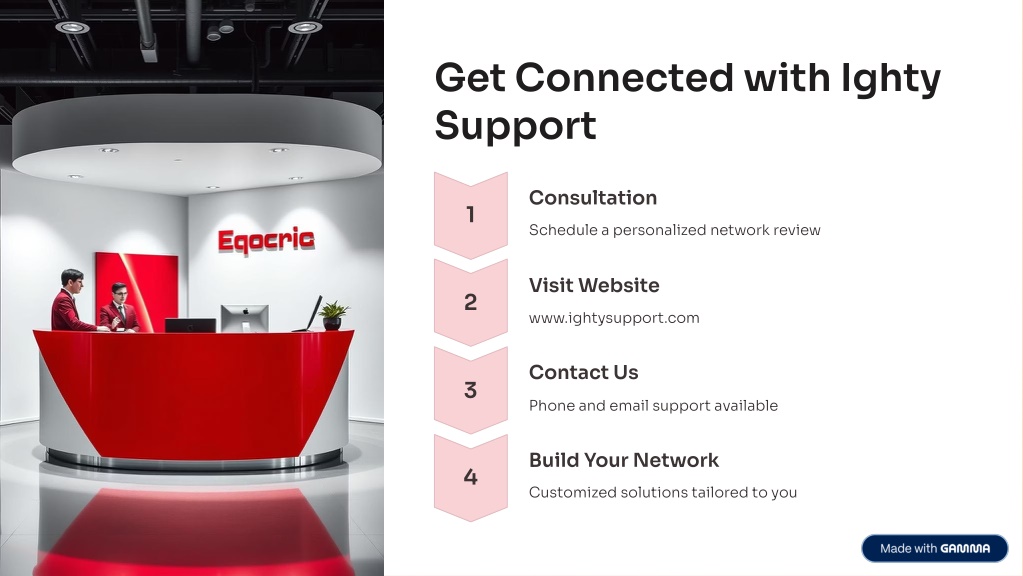 Eqocric

Get Connected with Ighty Support

1

Consultation

Schedule a personalized network review

2

Visit Website

www.ightysupport.com

3

Contact Us

Phone and email support available

4

Build Your Network

Customized solutions tailored to you

Made with GAMMA